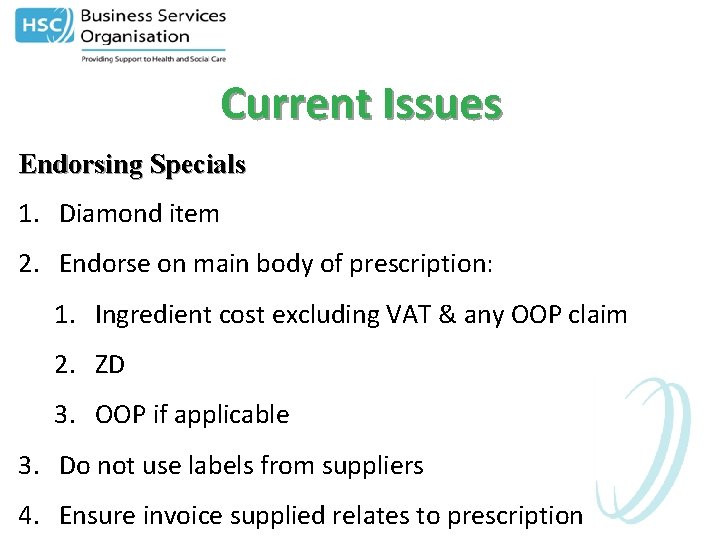 HSC Business Services Organisation
Providing Support to Health and Social Care

Current Issues

Endorsing Specials

1. Diamond item

2. Endorse on main body of prescription:

1. Ingredient cost excluding VAT & any OOP claim

2. ZD

3. OOP if applicable

3. Do not use labels from suppliers

4. Ensure invoice supplied relates to prescription